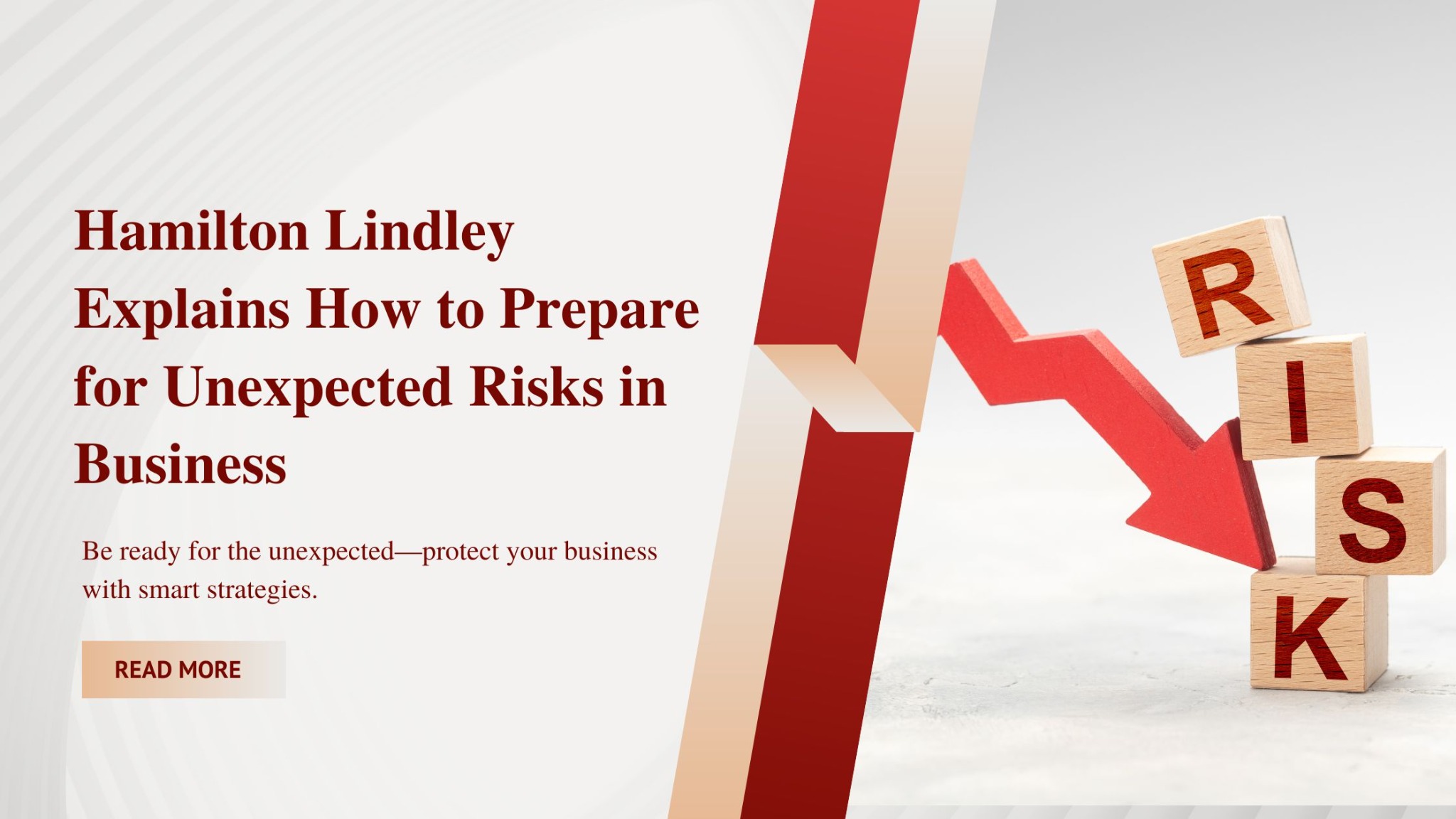 Hamilton Lindley Explains How to Prepare for Unexpected Risks in Business

Be ready for the unexpected—protect your business with smart strategies.

READ MORE

R
I
S
K